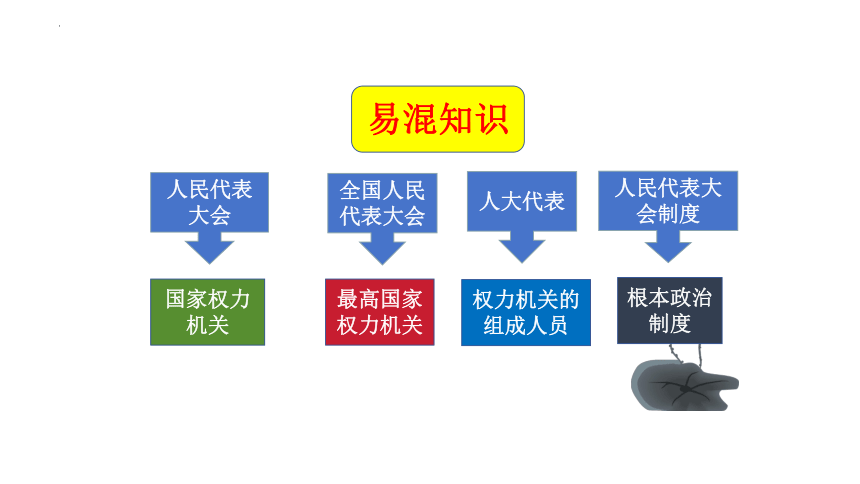 易混知识

人民代表大会

国家权力机关

全国人民代表大会

最高国家权力机关

人大代表

权力机关的组成人员

人民代表大会制度

根本政治制度